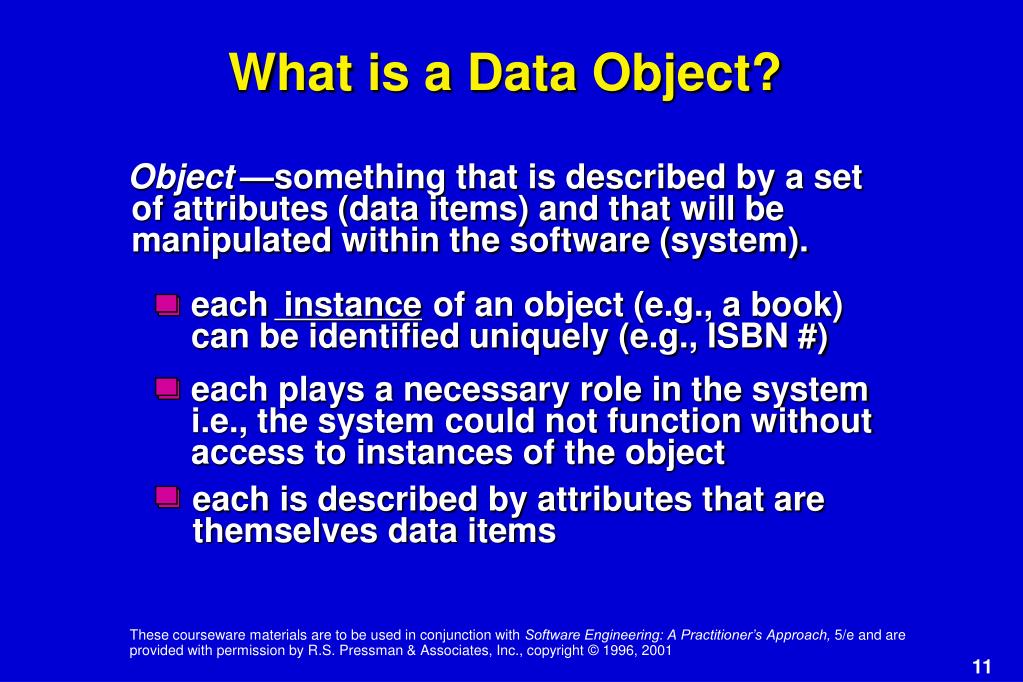 What is a Data Object?

Object —something that is described by a set of attributes (data items) and that will be manipulated within the software (system).

each instance of an object (e.g., a book) can be identified uniquely (e.g., ISBN #)

each plays a necessary role in the system i.e., the system could not function without access to instances of the object

each is described by attributes that are themselves data items

These courseware materials are to be used in conjunction with Software Engineering: A Practitioner's Approach, 5/e and are provided with permission by R.S. Pressman & Associates, Inc., copyright © 1996, 2001

11